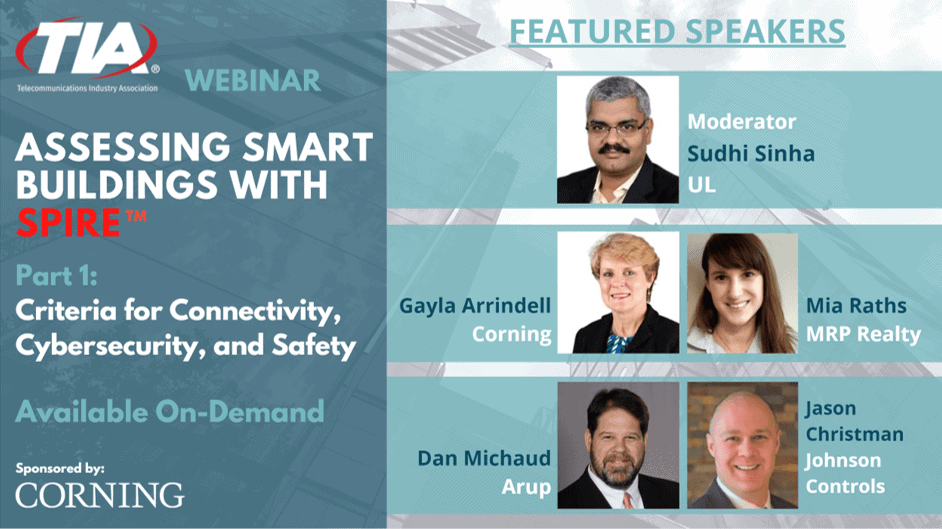 TIA®
Telecommunications Industry Association

WEBINAR

ASSESSING SMART BUILDINGS WITH SPIRE™

Part 1:
Criteria for Connectivity, Cybersecurity, and Safety

Available On-Demand

Sponsored by:
CORNING

FEATURED SPEAKERS

Moderator
Sudhi Sinha
UL

Gayla Arrindell
Corning

Mia Raths
MRP Realty

Dan Michaud
Arup

Jason Christman
Johnson Controls